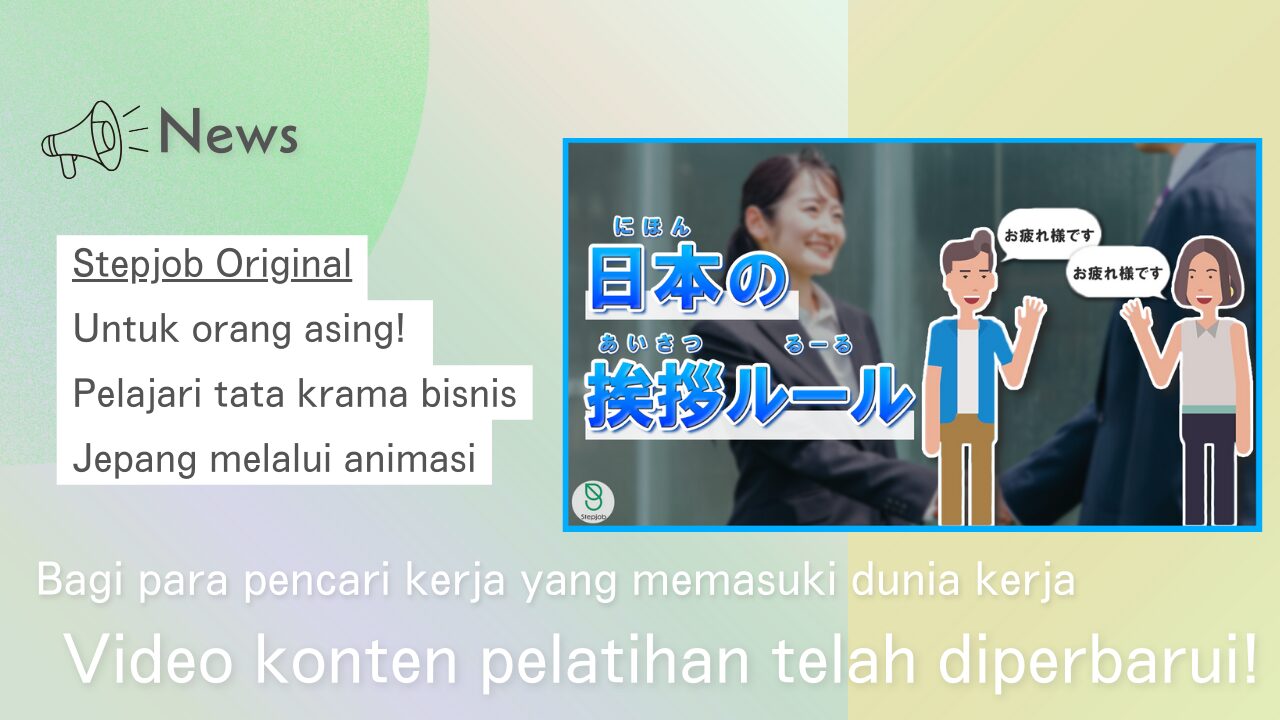 News

Stepjob Original
Untuk orang asing!
Pelajari tata krama bisnis
Jepang melalui animasi

にほん
日本の
あいさつ るーる
挨拶ルール

お疲れ様です
お疲れ様です

Stepjob

Bagi para pencari kerja yang memasuki dunia kerja
Video konten pelatihan telah diperbarui!